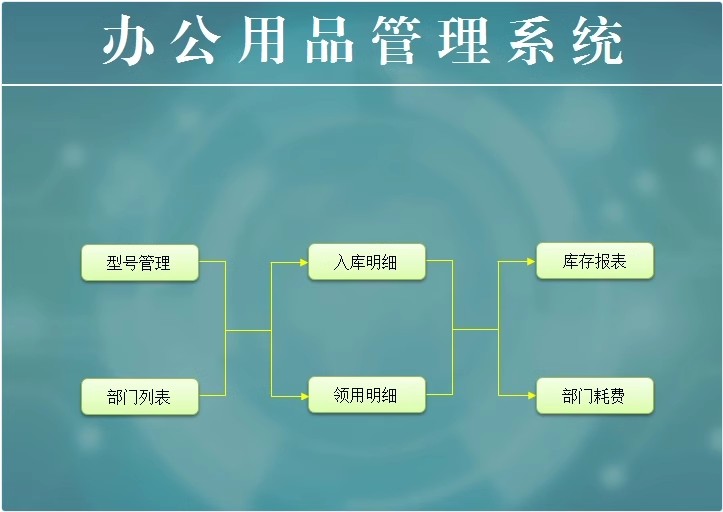 办公用品管理系统

型号管理

部门列表

入库明细

领用明细

库存报表

部门耗费